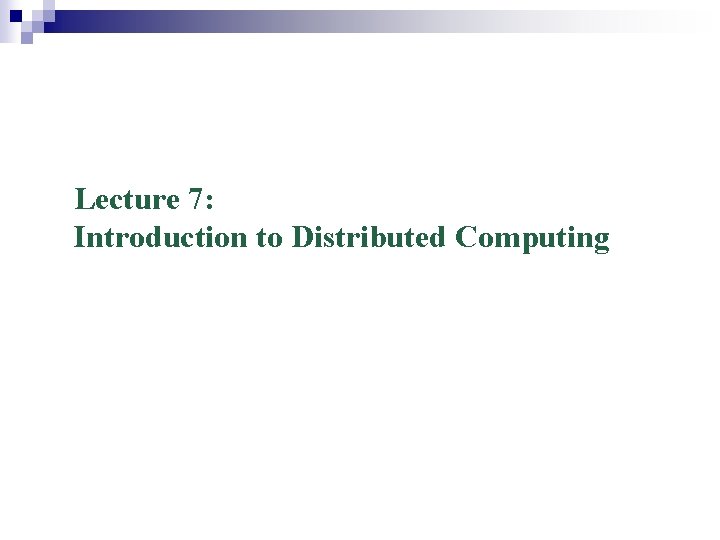 Lecture 7:
Introduction to Distributed Computing